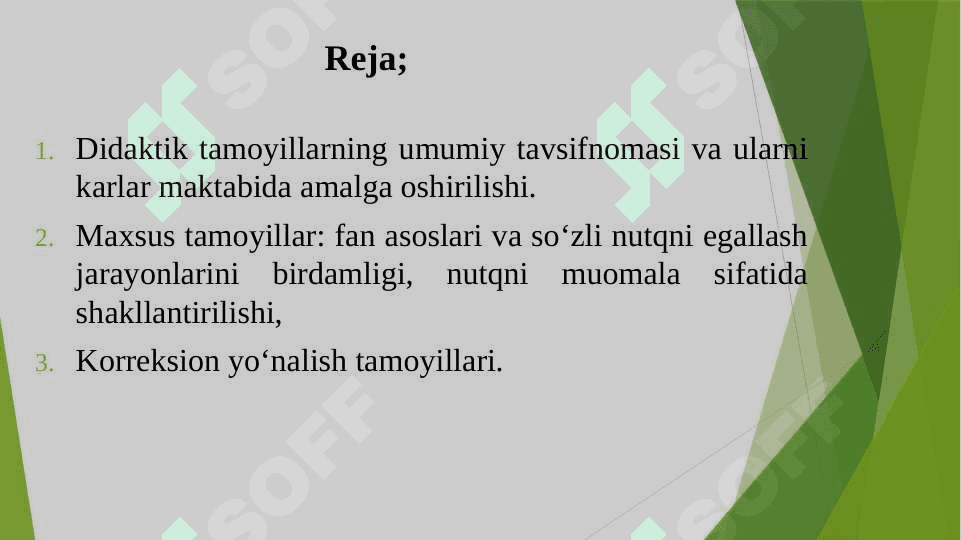 Reja;

1. Didaktik tamoyillarning umumiy tavsifnomasi va ularni karlar maktabida amalga oshirilishi.

2. Maxsus tamoyillar: fan asoslari va so‘zli nutqni egallash jarayonlarini birdamligi, nutqni muomala sifatida shakllantirilishi,

3. Korreksion yo‘nalish tamoyillari.

SOFF SOFF SOFF SOFF